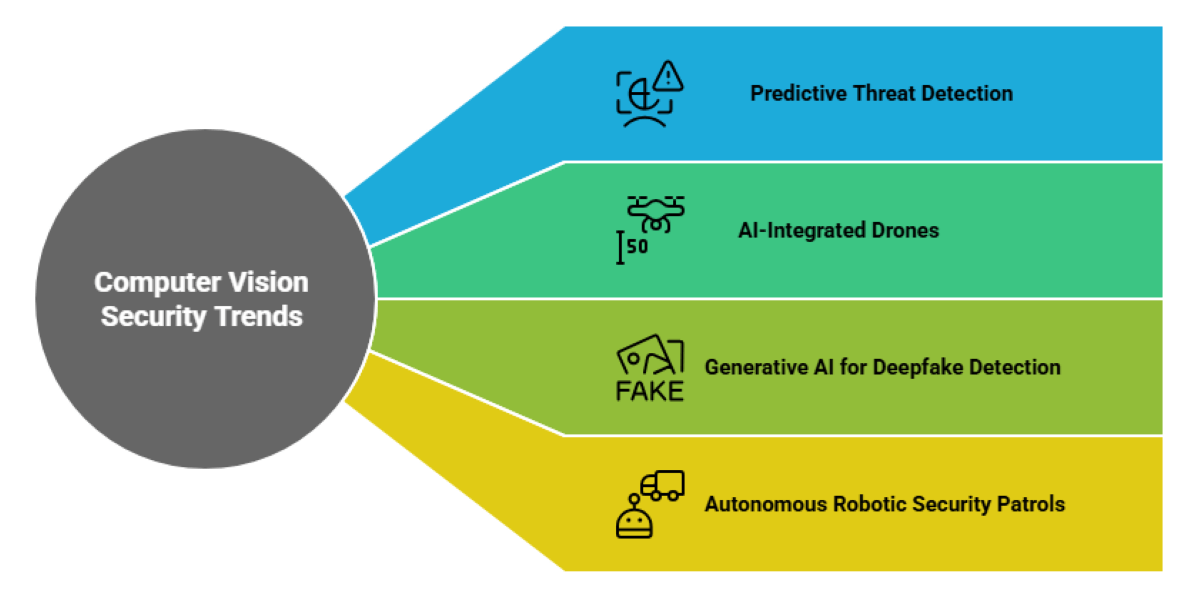 Computer Vision Security Trends

Predictive Threat Detection

50

AI-Integrated Drones

FAKE

Generative AI for Deepfake Detection

Autonomous Robotic Security Patrols